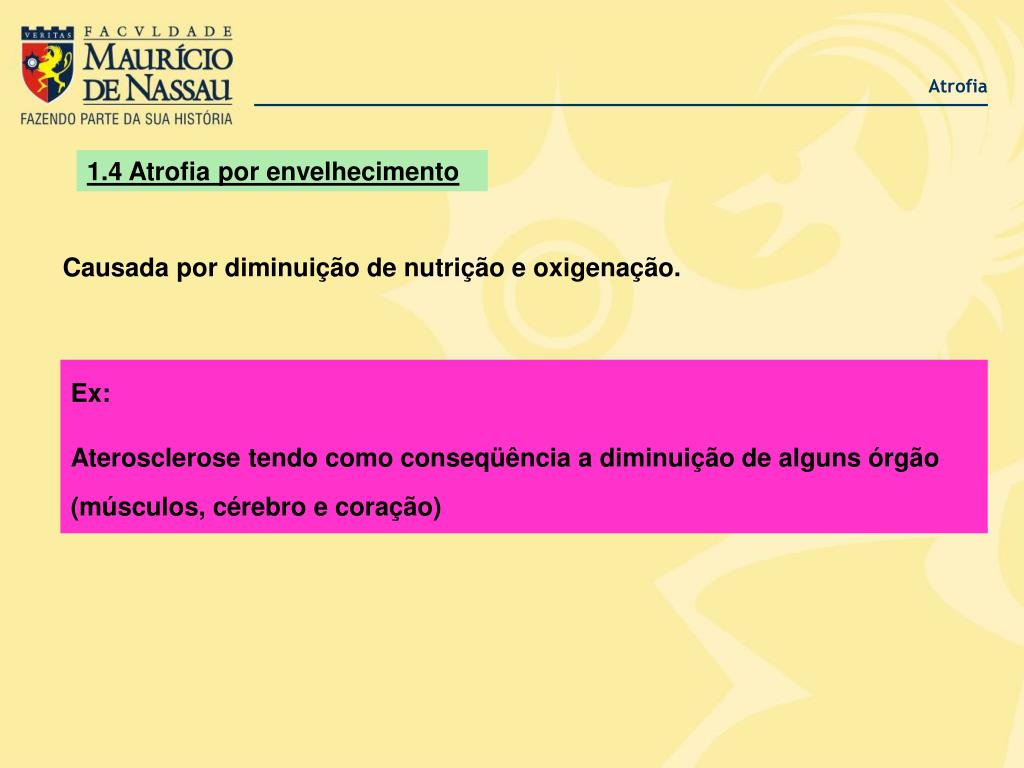 VERITAS FACVLDADE MAURÍCIO DE NASSAU
FAZENDO PARTE DA SUA HISTÓRIA

Atrofia

1.4 Atrofia por envelhecimento

Causada por diminuição de nutrição e oxigenação.

Ex:

Aterosclerose tendo como conseqüência a diminuição de alguns órgão

(músculos, cérebro e coração)